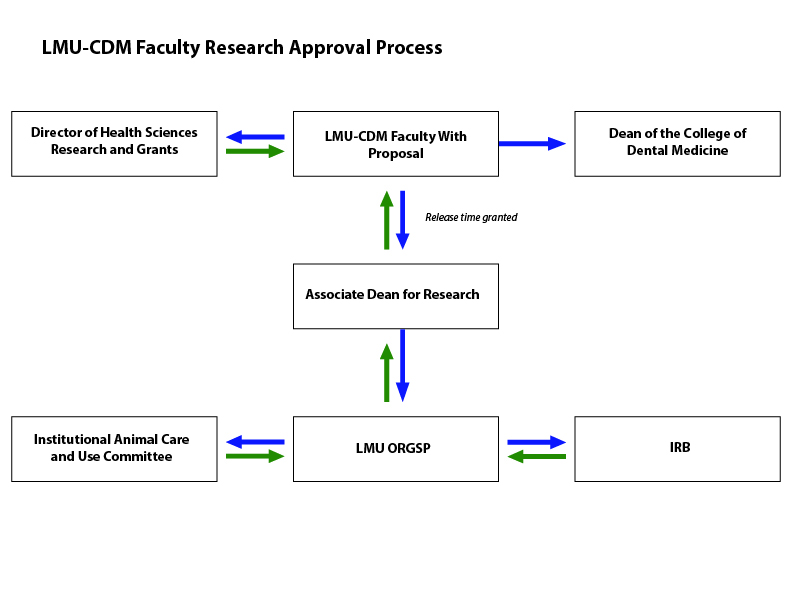 LMU-CDM Faculty Research Approval Process

Director of Health Sciences Research and Grants

LMU-CDM Faculty With Proposal

Dean of the College of Dental Medicine

Release time granted

Associate Dean for Research

Institutional Animal Care and Use Committee

LMU ORGSP

IRB